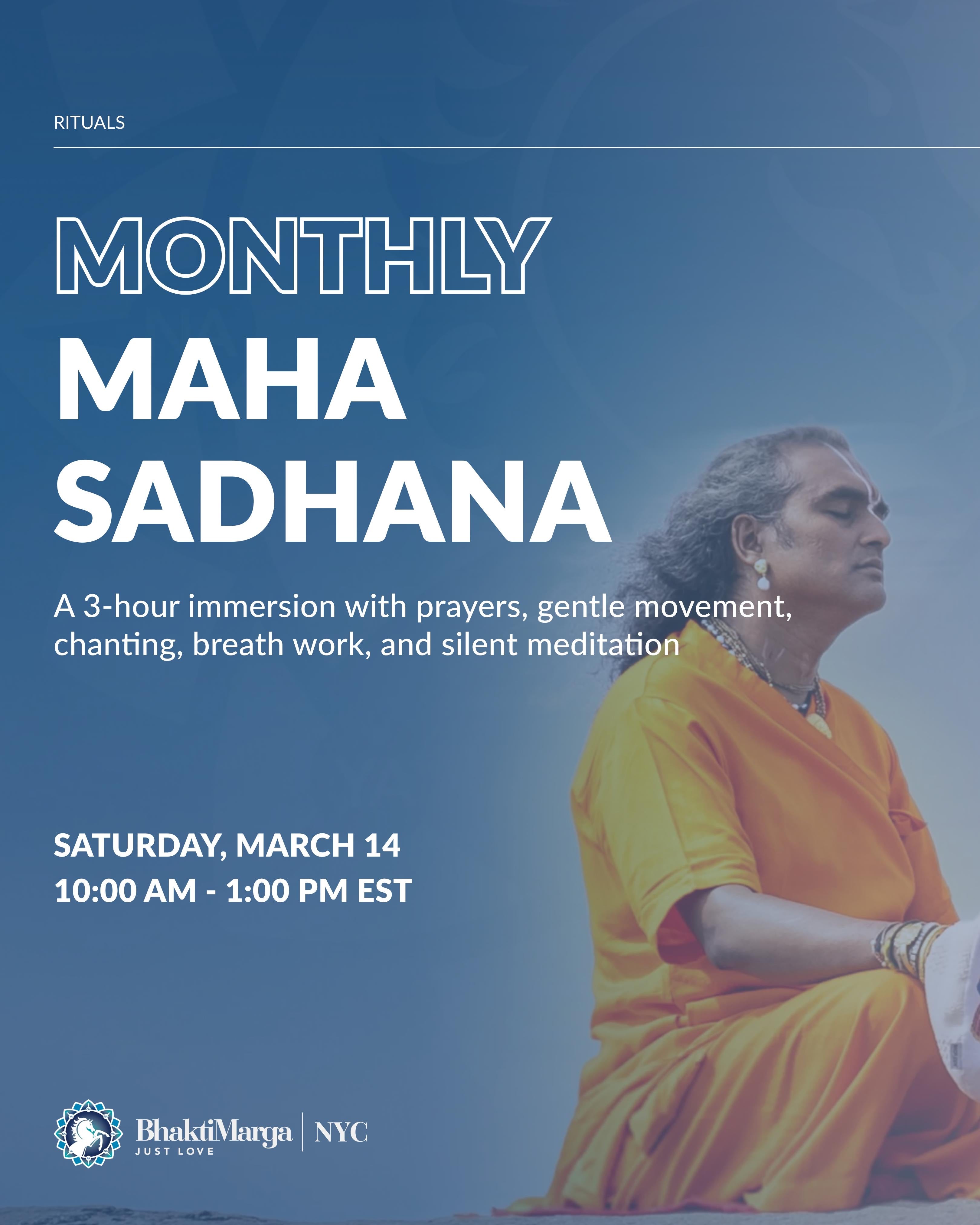 RITUALS

MONTHLY
MAHA
SADHANA

A 3-hour immersion with prayers, gentle movement, chanting, breath work, and silent meditation

SATURDAY, MARCH 14
10:00 AM - 1:00 PM EST

BhaktiMarga
JUST LOVE
NYC